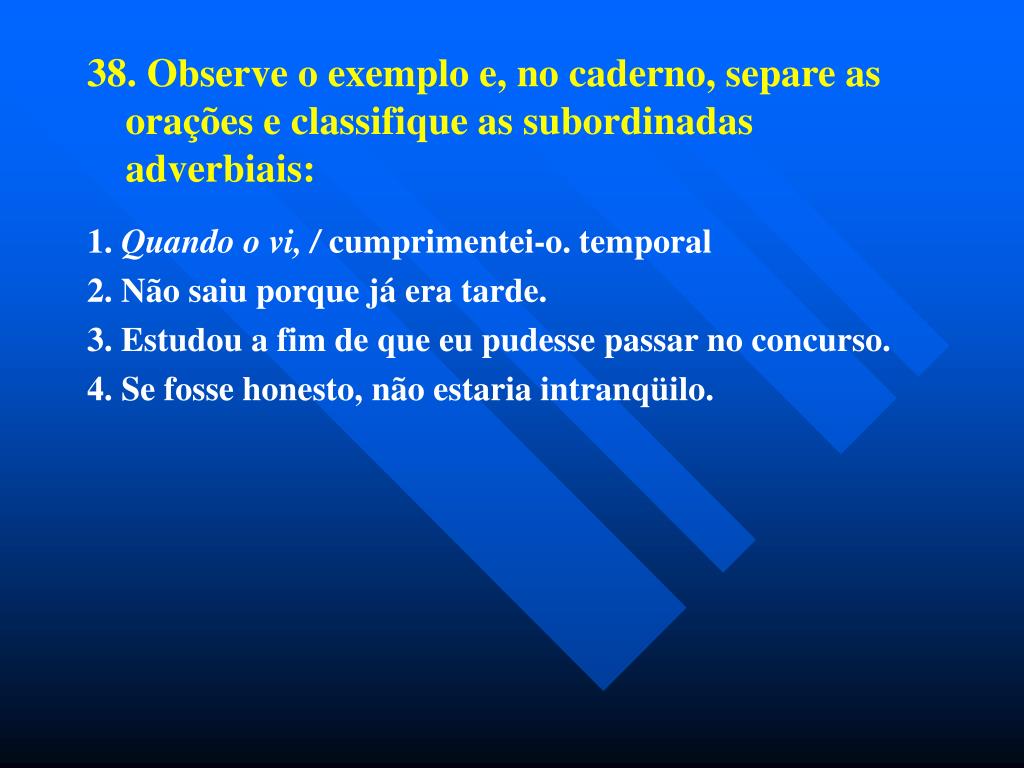 38. Observe o exemplo e, no caderno, separe as orações e classifique as subordinadas adverbiais:

1. Quando o vi, / cumprimentei-o. temporal
2. Não saiu porque já era tarde.
3. Estudou a fim de que eu pudesse passar no concurso.
4. Se fosse honesto, não estaria intranqüilo.